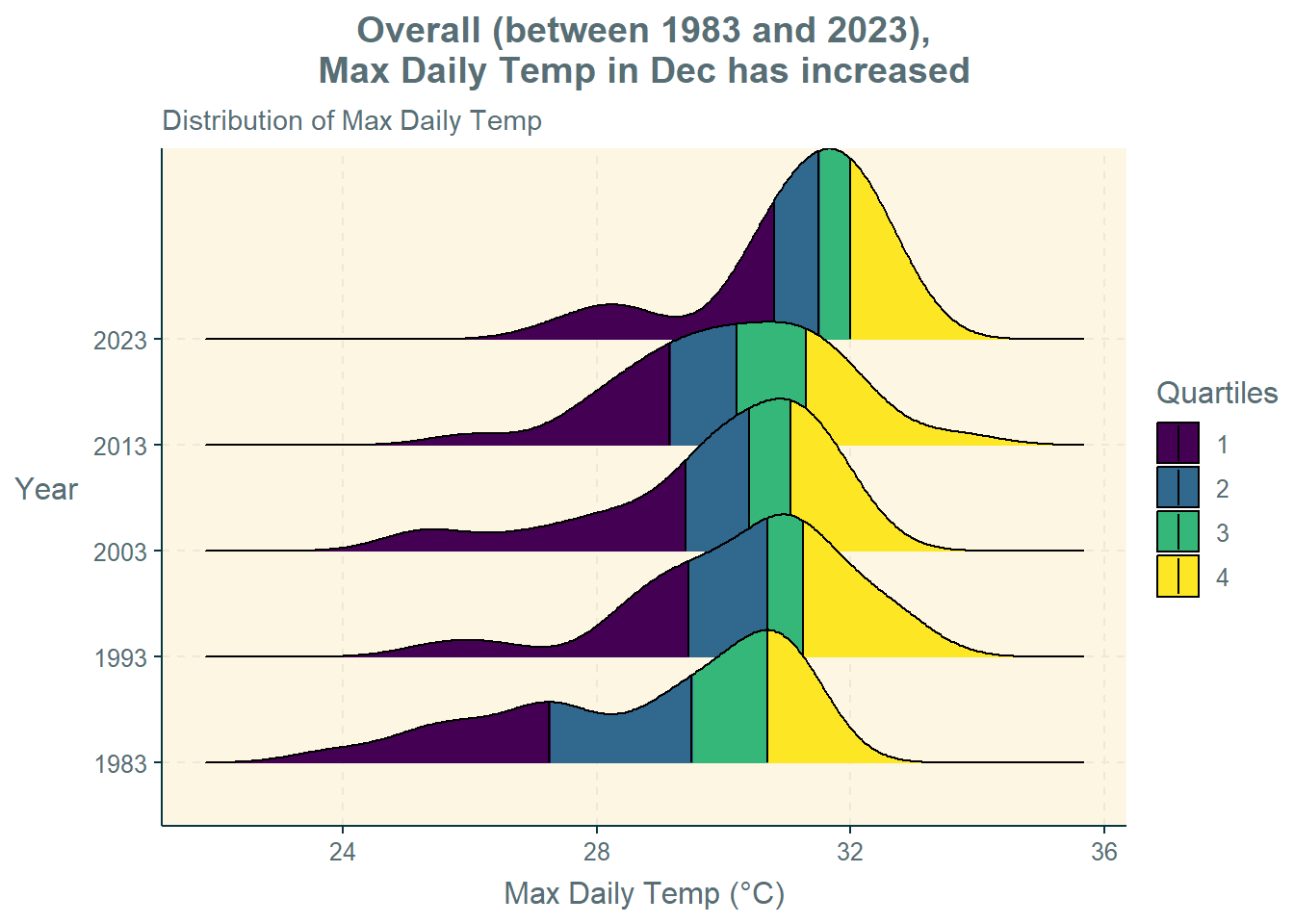 Overall (between 1983 and 2023),
Max Daily Temp in Dec has increased

Distribution of Max Daily Temp

Year

2023
2013
2003
1993
1983

24
28
32
36

Max Daily Temp (°C)

Quartiles
1
2
3
4